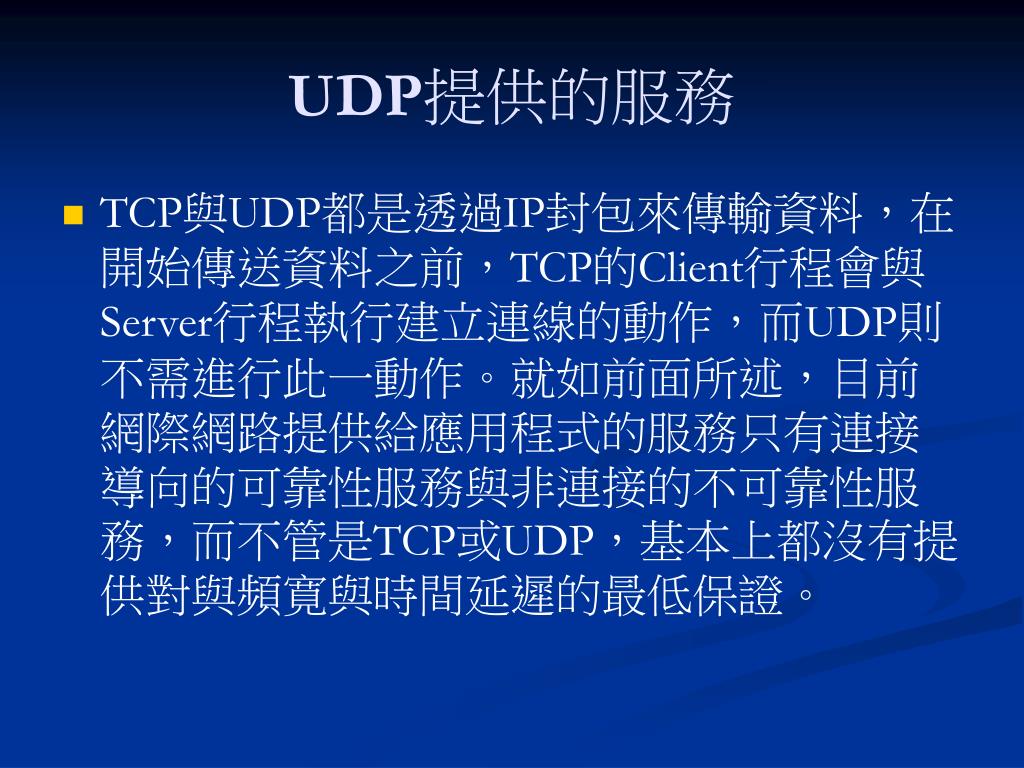 UDP提供的服務

TCP與UDP都是透過IP封包來傳輸資料，在開始傳送資料之前，TCP的Client行程會與Server行程執行建立連線的動作，而UDP則不需進行此一動作。就如前面所述，目前網際網路提供給應用程式的服務只有連接導向的可靠性服務與非連接的不可靠性服務，而不管是TCP或UDP，基本上都沒有提供對與頻寬與時間延遲的最低保證。